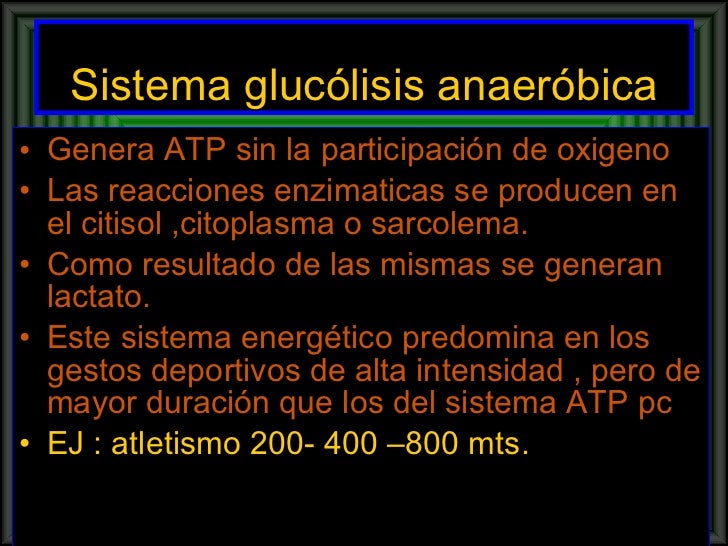 Sistema glucólisis anaeróbica

• Genera ATP sin la participación de oxigeno
• Las reacciones enzimaticas se producen en el citisol ,citoplasma o sarcolema.
• Como resultado de las mismas se generan lactato.
• Este sistema energético predomina en los gestos deportivos de alta intensidad , pero de mayor duración que los del sistema ATP pc
• EJ : atletismo 200- 400 –800 mts.